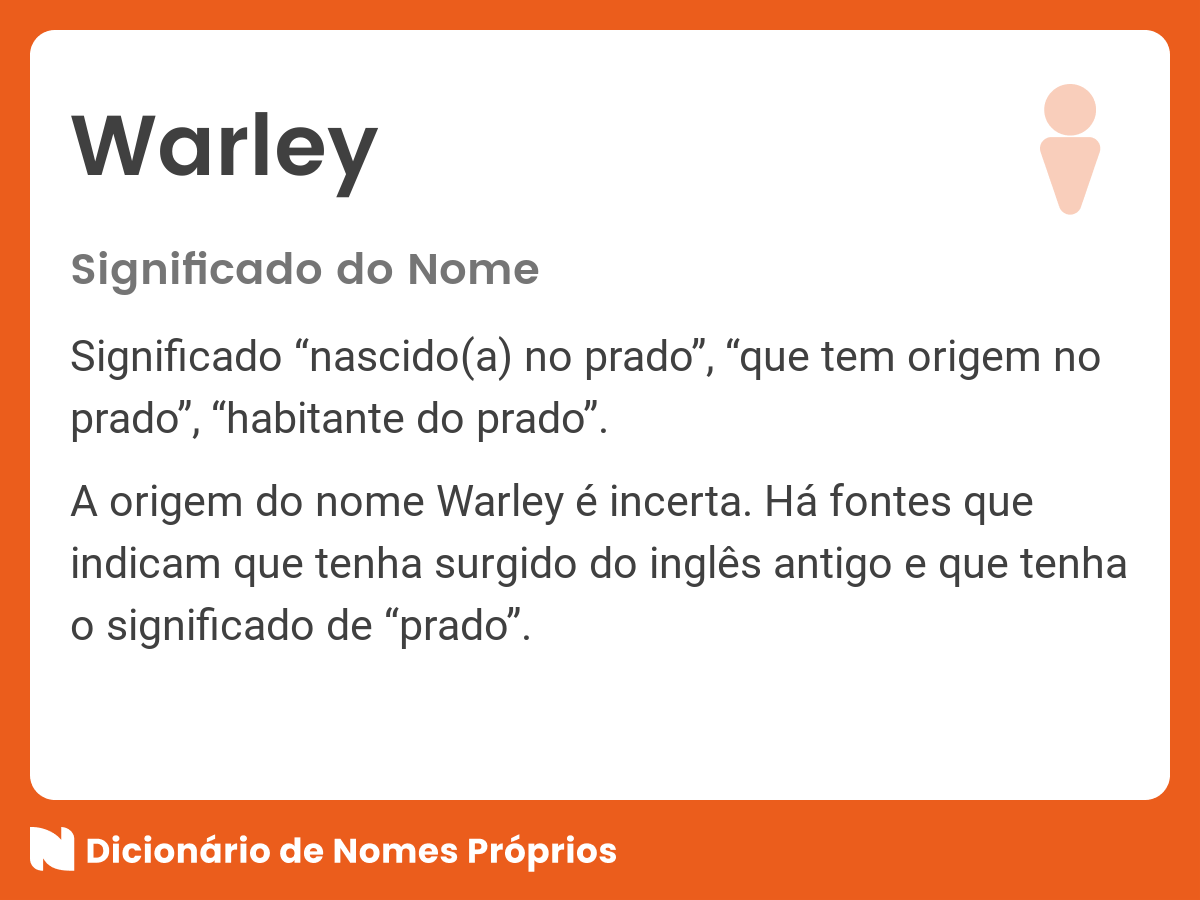 Warley

Significado do Nome

Significado “nascido(a) no prado”, “que tem origem no prado”, “habitante do prado”.

A origem do nome Warley é incerta. Há fontes que indicam que tenha surgido do inglês antigo e que tenha o significado de “prado”.

Dicionário de Nomes Próprios